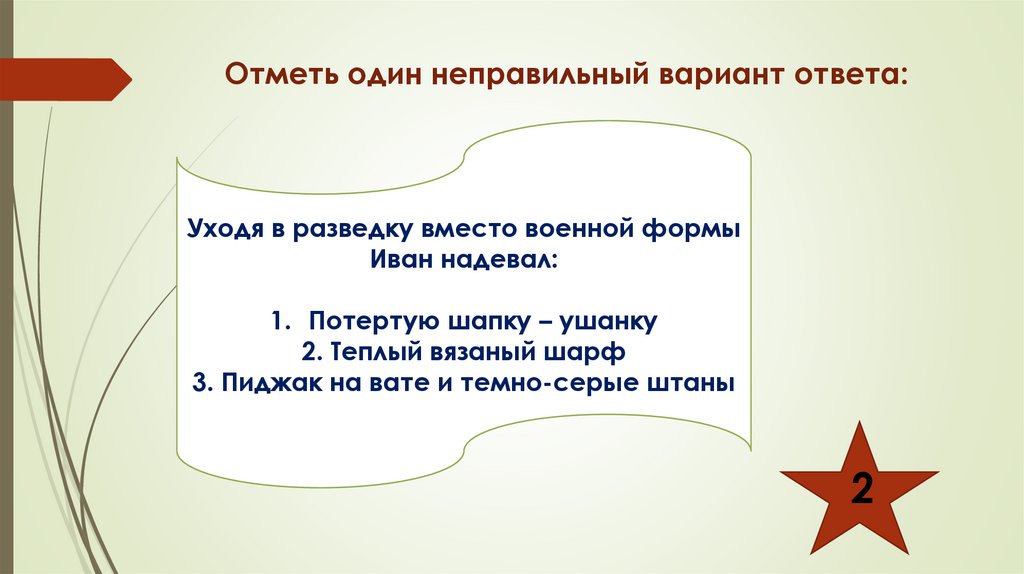 Отметь один неправильный вариант ответа:

Уходя в разведку вместо военной формы Иван надевал:

1. Потертую шапку – ушанку
2. Теплый вязаный шарф
3. Пиджак на вате и темно-серые штаны

2